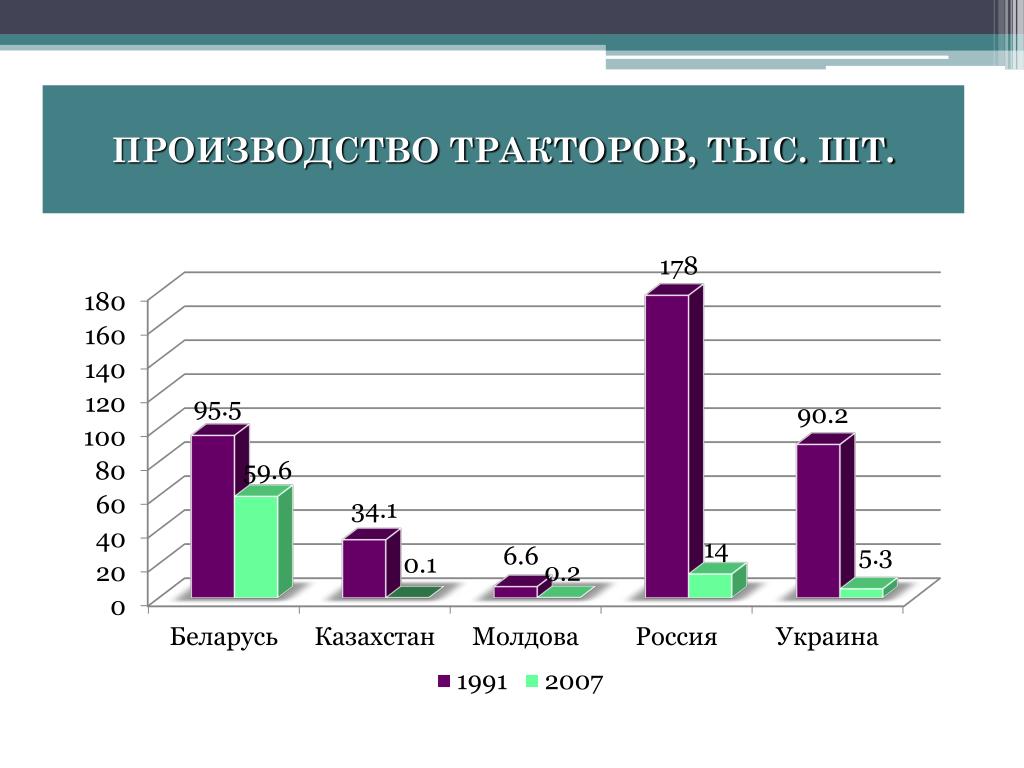 ПРОИЗВОДСТВО ТРАКТОРОВ, ТЫС. ШТ.

180
160
140
120
100
80
60
40
20
0

95.5
59.6
34.1
0.1
6.6
0.2
178
14
90.2
5.3

Беларусь
Казахстан
Молдова
Россия
Украина

1991
2007